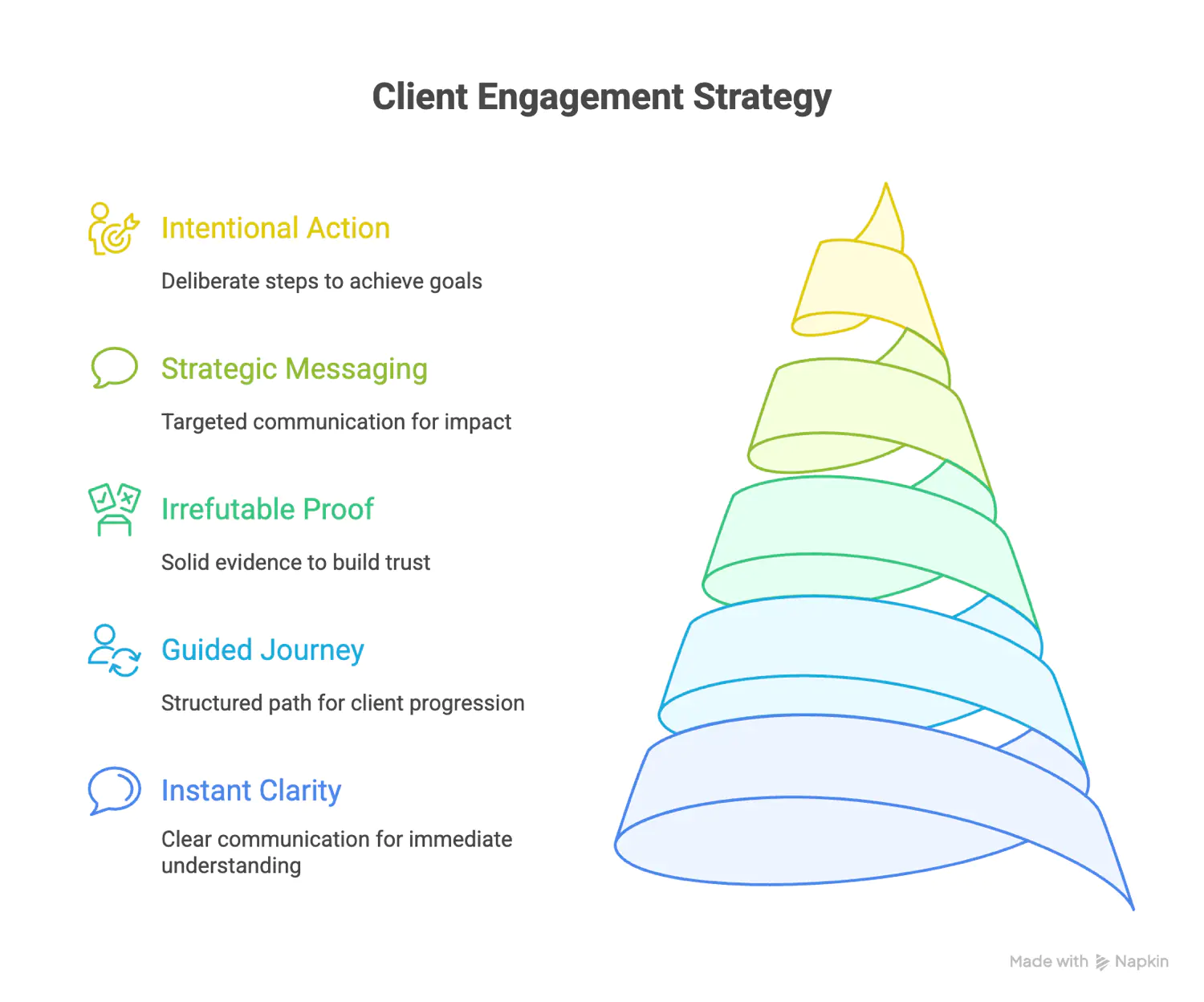 Client Engagement Strategy

Intentional Action

Deliberate steps to achieve goals

Strategic Messaging

Targeted communication for impact

Irrefutable Proof

Solid evidence to build trust

Guided Journey

Structured path for client progression

Instant Clarity

Clear communication for immediate understanding

Made with Napkin